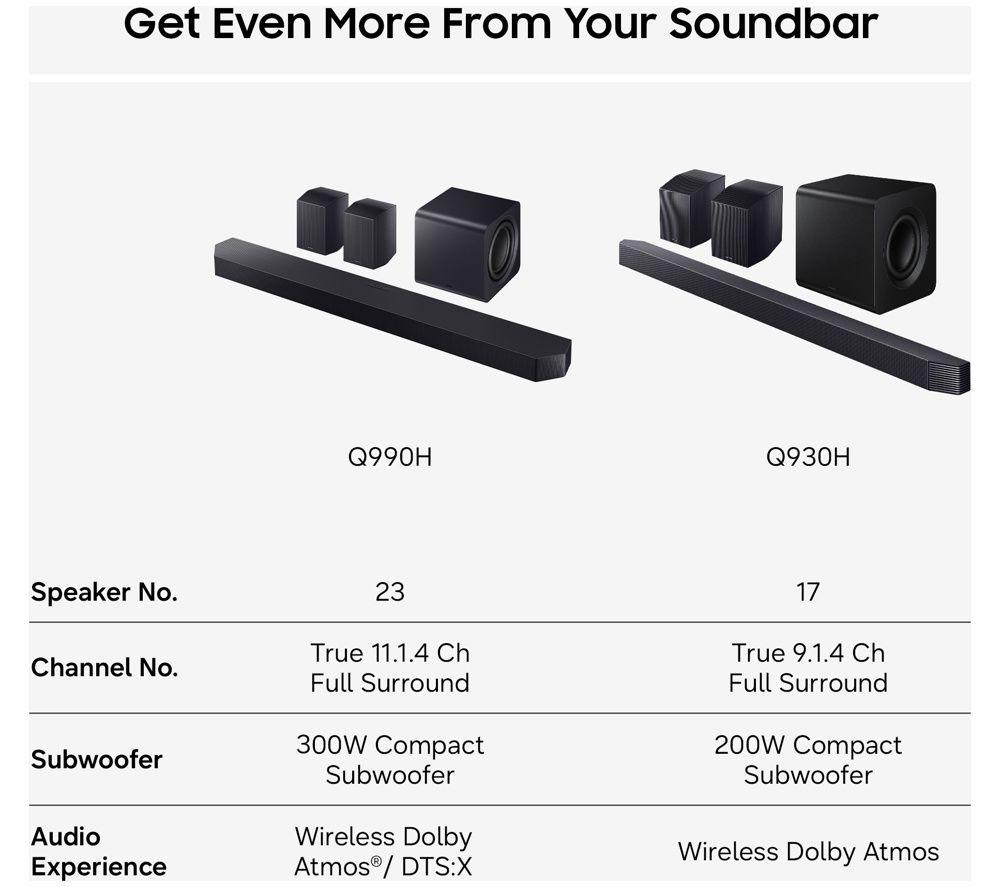 Get Even More From Your Soundbar

| | Q990H | Q930H |
|---|---|---|
| Speaker No. | 23 | 17 |
| Channel No. | True 11.1.4 Ch Full Surround | True 9.1.4 Ch Full Surround |
| Subwoofer | 300W Compact Subwoofer | 200W Compact Subwoofer |
| Audio Experience | Wireless Dolby Atmos®/ DTS:X | Wireless Dolby Atmos |